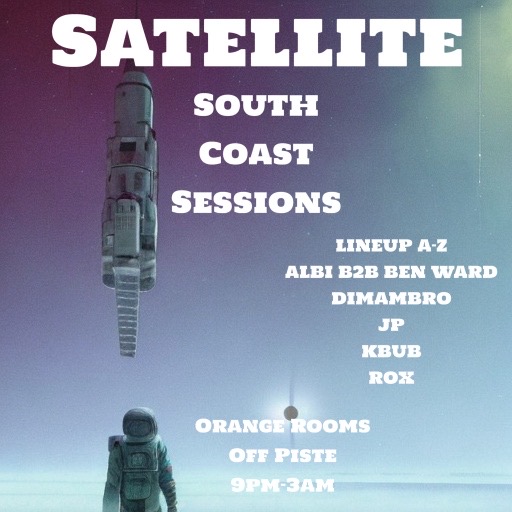 SATELLITE

SOUTH
COAST
SESSIONS

LINEUP A-Z
ALBI B2B BEN WARD
DIMAMBRO
JP
KBUB
ROX

ORANGE ROOMS
OFF PISTE
9PM-3AM